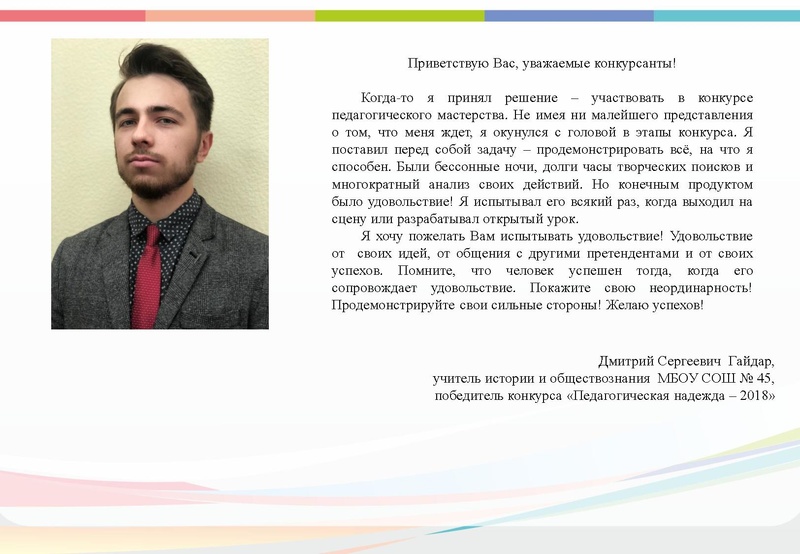 Приветствую Вас, уважаемые конкурсанты!

Когда-то я принял решение – участвовать в конкурсе педагогического мастерства. Не имея ни малейшего представления о том, что меня ждет, я окунулся с головой в этапы конкурса. Я поставил перед собой задачу – продемонстрировать всё, на что я способен. Были бессонные ночи, долги часы творческих поисков и многократный анализ своих действий. Но конечным продуктом было удовольствие! Я испытывал его всякий раз, когда выходил на сцену или разрабатывал открытый урок.

Я хочу пожелать Вам испытывать удовольствие! Удовольствие от своих идей, от общения с другими претендентами и от своих успехов. Помните, что человек успешен тогда, когда его сопровождает удовольствие. Покажите свою неординарность! Продемонстрируйте свои сильные стороны! Желаю успехов!

Дмитрий Сергеевич Гайдар,
учитель истории и обществознания МБОУ СОШ № 45,
победитель конкурса «Педагогическая надежда – 2018»